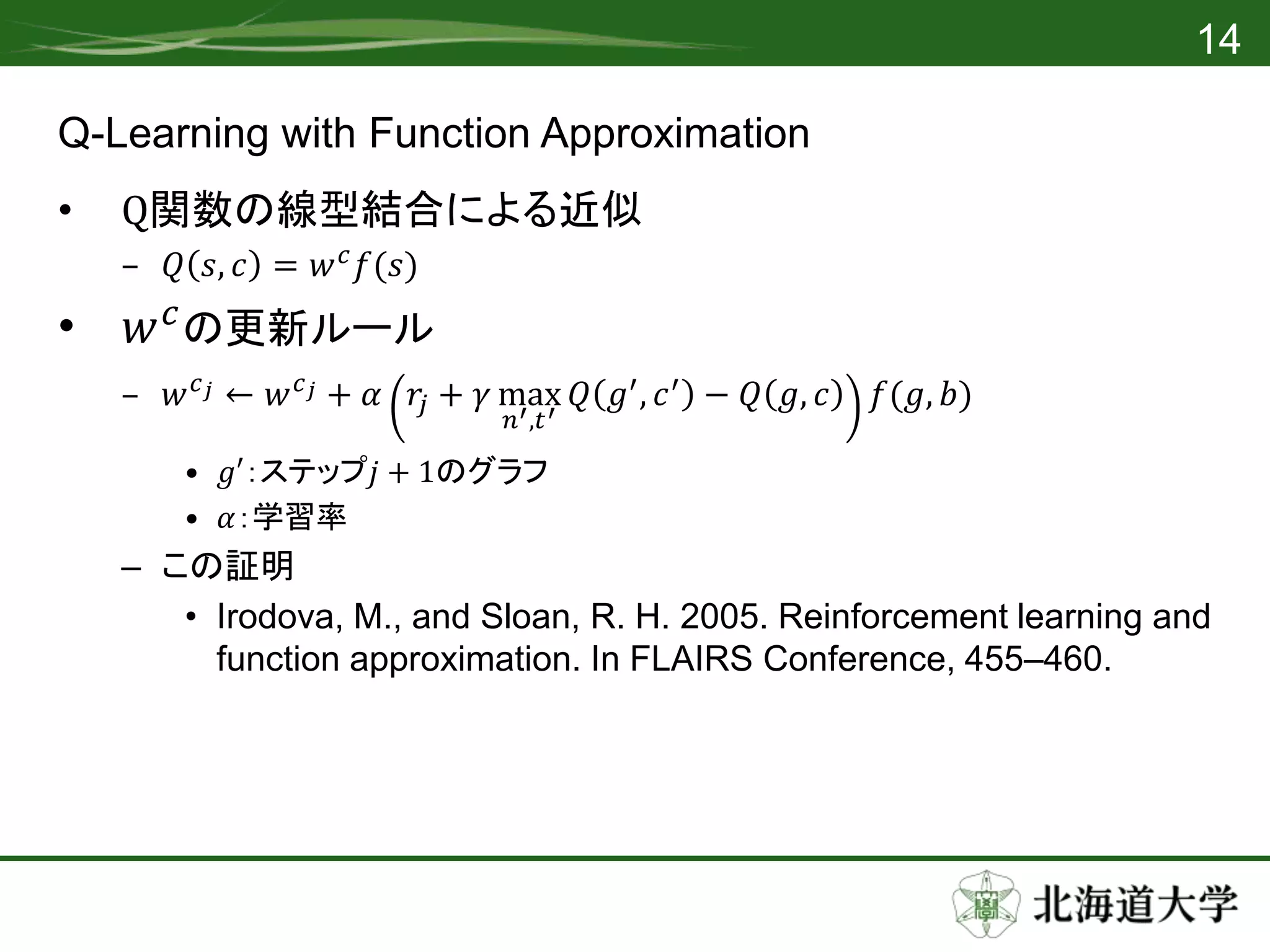 14

Q-Learning with Function Approximation

• Q関数の線型結合による近似
 – $Q(s,c) = w^c f(s)$
• $w^c$の更新ルール
 – $w^{c_j} \leftarrow w^{c_j} + \alpha \left( r_j + \gamma \max_{n',t'} Q(g',c') - Q(g,c) \right) f(g,b)$
  • $g'$:ステップ$j+1$のグラフ
  • $\alpha$:学習率
 – この証明
  • Irodova, M., and Sloan, R. H. 2005. Reinforcement learning and function approximation. In FLAIRS Conference, 455–460.

北海道大学